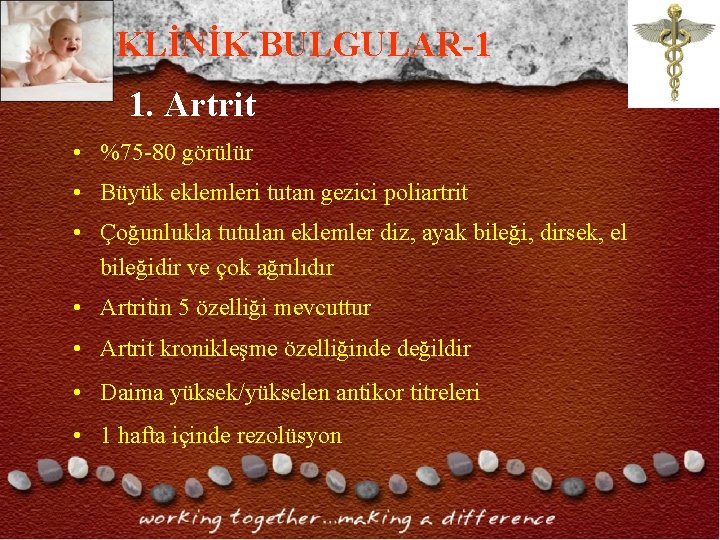 KLİNİK BULGULAR-1

1. Artrit

• %75-80 görülür
• Büyük eklemleri tutan gezici poliartrit
• Çoğunlukla tutulan eklemler diz, ayak bileği, dirsek, el bileğidir ve çok ağrılıdır
• Artritin 5 özelliği mevcuttur
• Artrit kronikleşme özelliğinde değildir
• Daima yüksek/yükselen antikor titreleri
• 1 hafta içinde rezolüsyon

working together...making a difference